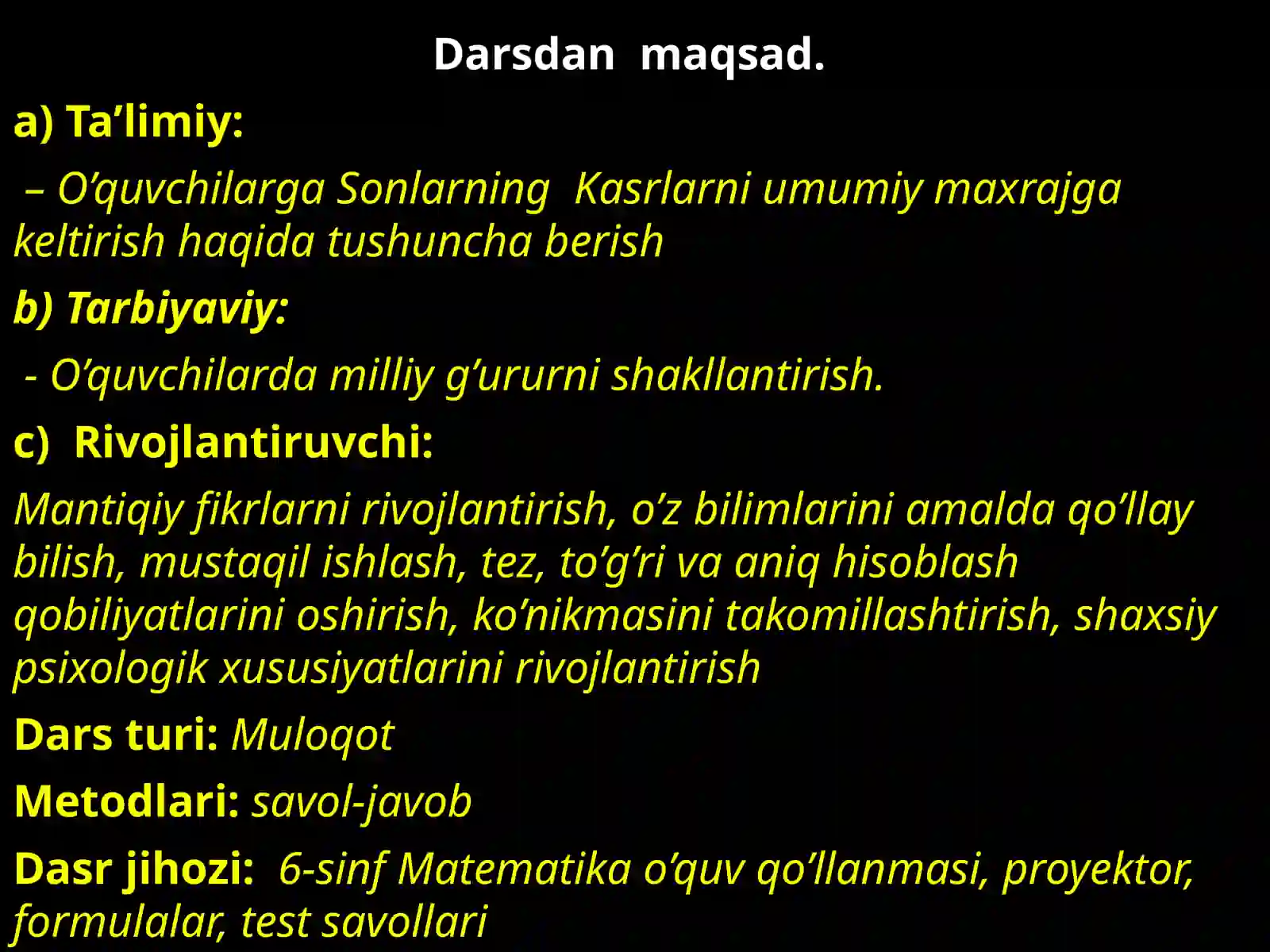 Darsdan maqsad.

a) Ta’limiy:

– O’quvchilarga Sonlarning Kasrlarni umumiy maxrajga keltirish haqida tushuncha berish

b) Tarbiyaviy:

- O’quvchilarda milliy g’ururni shakllantirish.

c) Rivojlantiruvchi:

Mantiqiy fikrlarni rivojlantirish, o’z bilimlarini amalda qo’llay bilish, mustaqil ishlash, tez, to’g’ri va aniq hisoblash qobiliyatlarini oshirish, ko’nikmasini takomillashtirish, shaxsiy psixologik xususiyatlarini rivojlantirish

Dars turi: Muloqot

Metodlari: savol-javob

Dasr jihozi: 6-sinf Matematika o’quv qo’llanmasi, proyektor, formulalar, test savollari